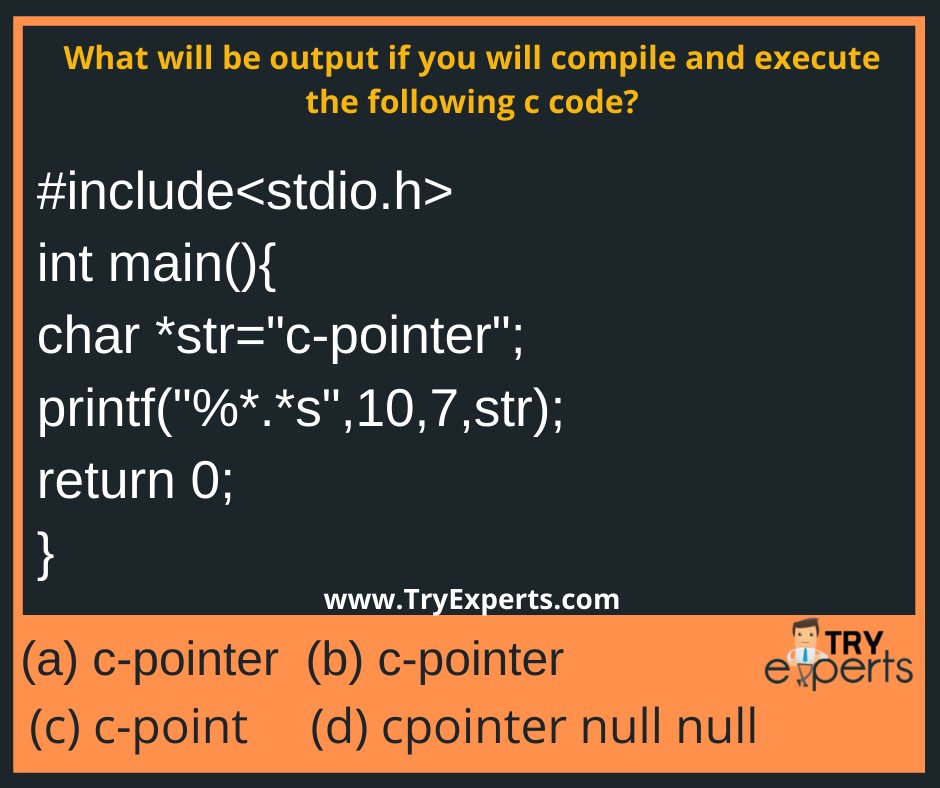 What will be output if you will compile and execute the following c code?

#include<stdio.h>
int main(){
char *str="c-pointer";
printf("%*.*s",10,7,str);
return 0;
}

www.TryExperts.com

(a) c-pointer (b) c-pointer
(c) c-point (d) cpointer null null

TRY experts